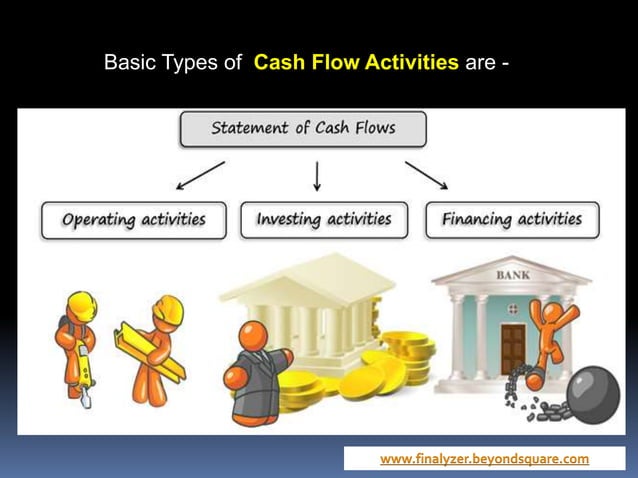 Basic Types of Cash Flow Activities are -

Statement of Cash Flows

Operating activities

Investing activities

Financing activities

BANK

www.finalyzer.beyondsquare.com